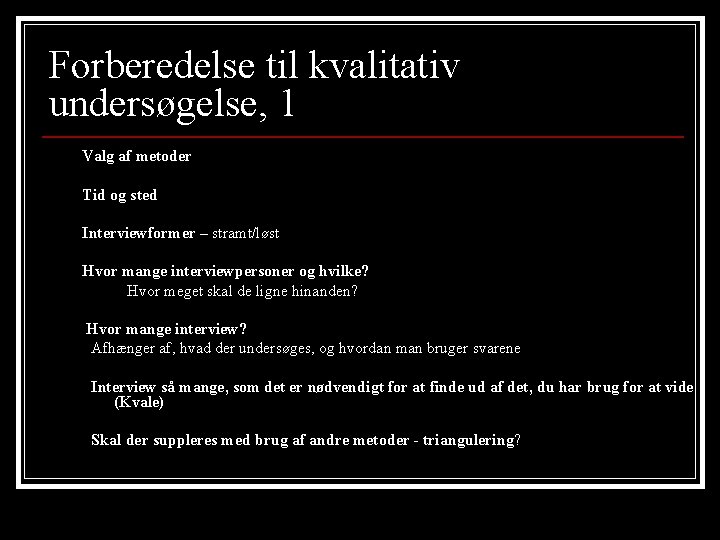 Forberedelse til kvalitativ undersøgelse, 1

Valg af metoder

Tid og sted

Interviewformer – stramt/løst

Hvor mange interviewpersoner og hvilke?
Hvor meget skal de ligne hinanden?

Hvor mange interview?
Afhænger af, hvad der undersøges, og hvordan man bruger svarene

Interview så mange, som det er nødvendigt for at finde ud af det, du har brug for at vide (Kvale)

Skal der suppleres med brug af andre metoder - triangulering?